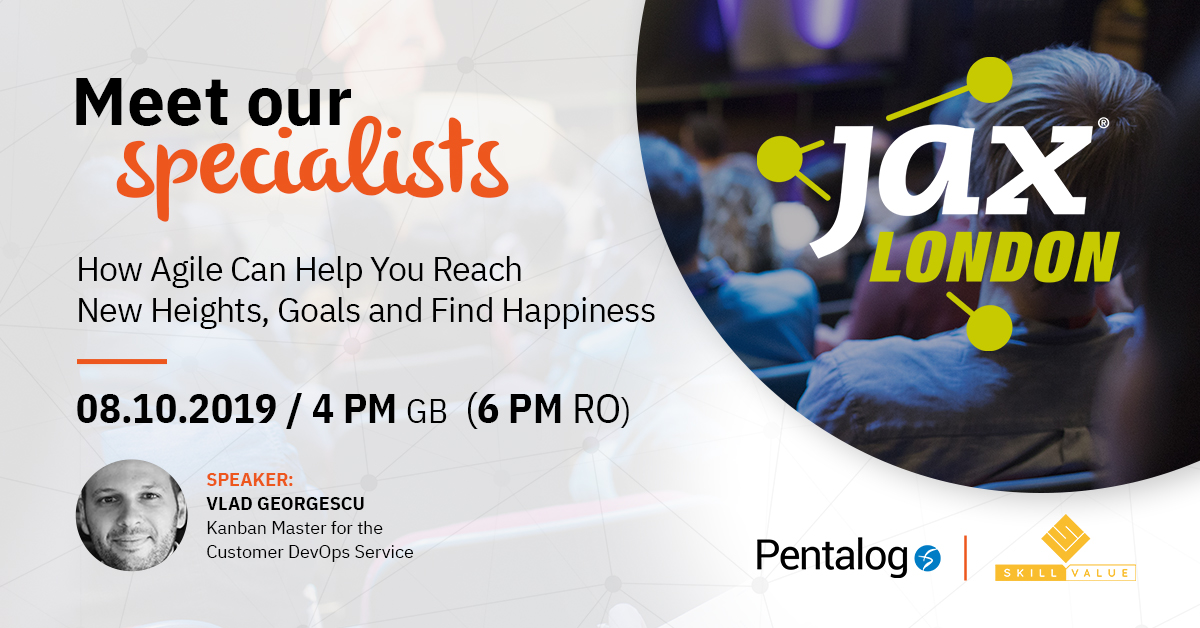 Meet our specialists

How Agile Can Help You Reach New Heights, Goals and Find Happiness

08.10.2019 / 4 PM GB (6 PM RO)

SPEAKER:
VLAD GEORGESCU
Kanban Master for the Customer DevOps Service

JAX® LONDON

Pentalog | SKILL VALUE